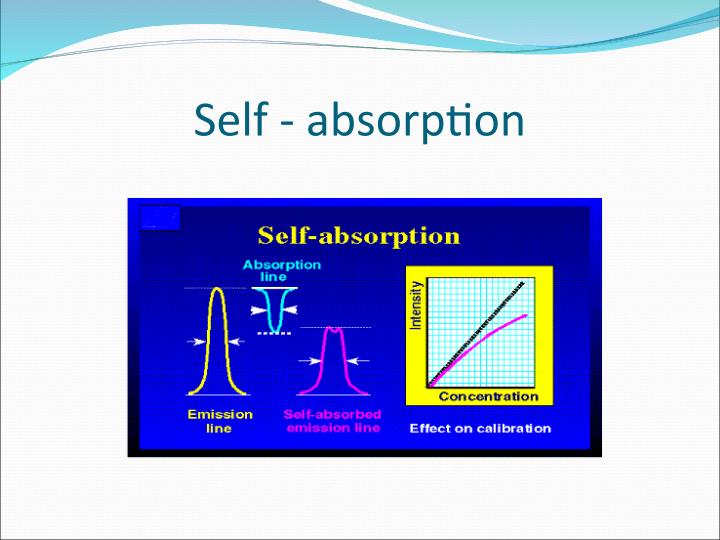 Self - absorption

Self-absorption

Absorption line

Emission line

Self-absorbed emission line

Intensity

Concentration

Effect on calibration